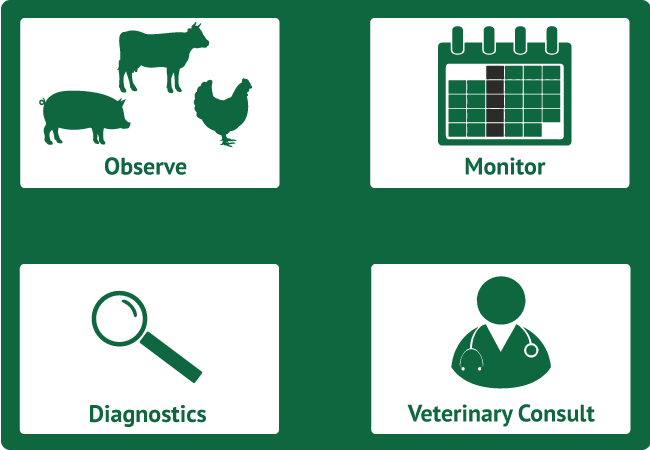 Observe

Monitor

Diagnostics

Veterinary Consult